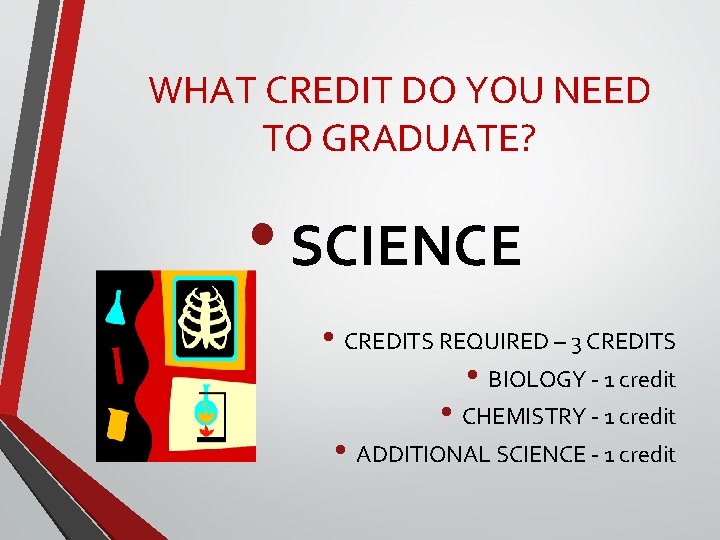 WHAT CREDIT DO YOU NEED TO GRADUATE?

• SCIENCE

• CREDITS REQUIRED – 3 CREDITS
• BIOLOGY - 1 credit
• CHEMISTRY - 1 credit
• ADDITIONAL SCIENCE - 1 credit